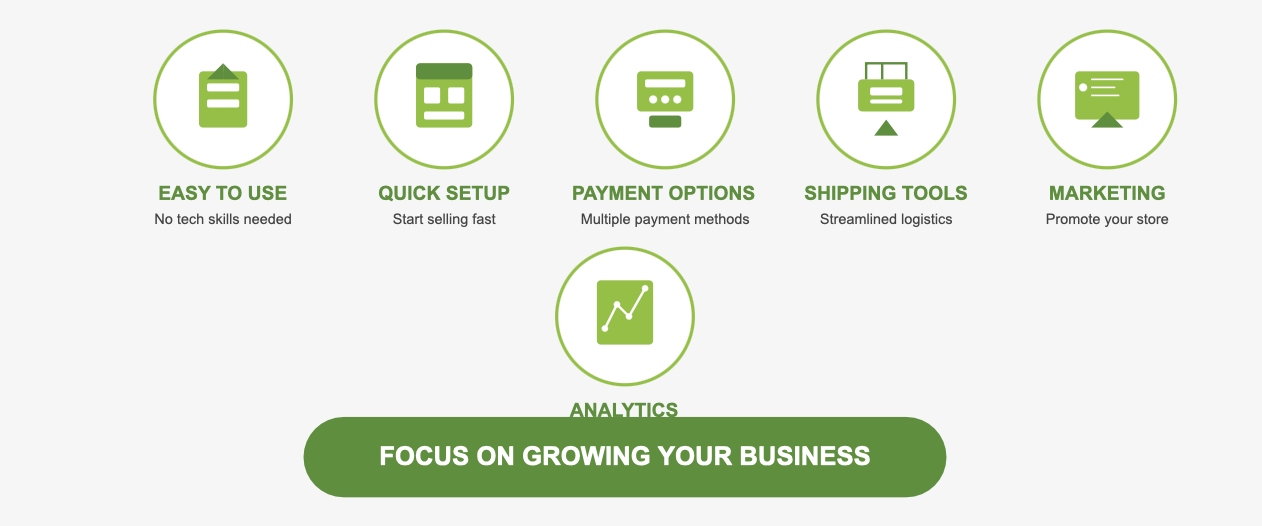 EASY TO USE
No tech skills needed

QUICK SETUP
Start selling fast

PAYMENT OPTIONS
Multiple payment methods

SHIPPING TOOLS
Streamlined logistics

MARKETING
Promote your store

ANALYTICS

FOCUS ON GROWING YOUR BUSINESS